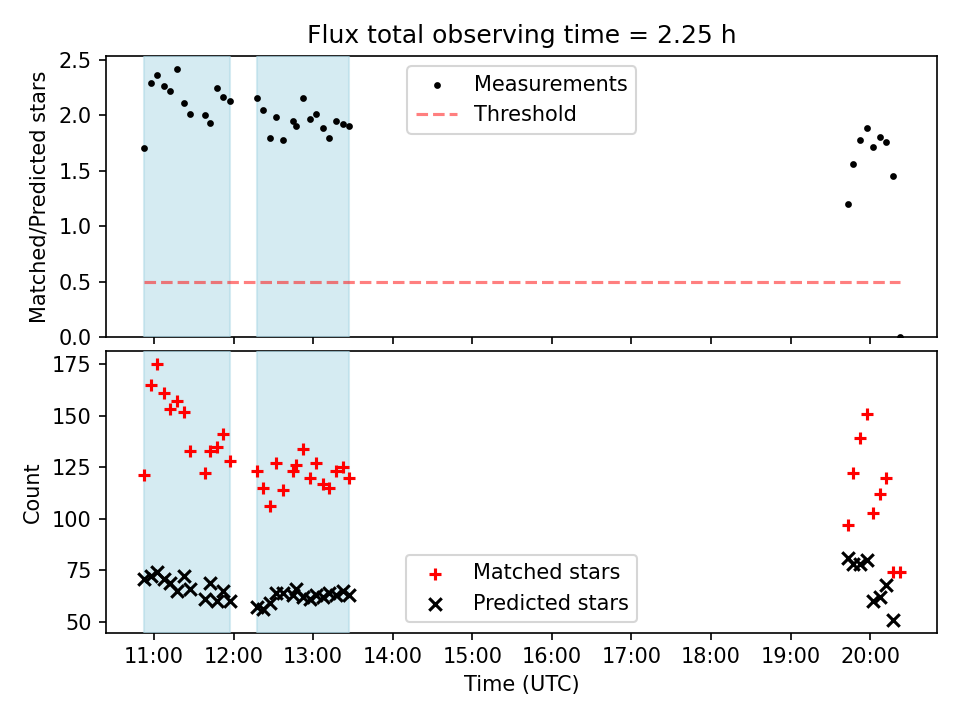 Flux total observing time = 2.25 h

Matched/Predicted stars

2.5
2.0
1.5
1.0
0.5
0.0

Measurements
Threshold

Count

175
150
125
100
75
50

Matched stars
Predicted stars

11:00 12:00 13:00 14:00 15:00 16:00 17:00 18:00 19:00 20:00

Time (UTC)